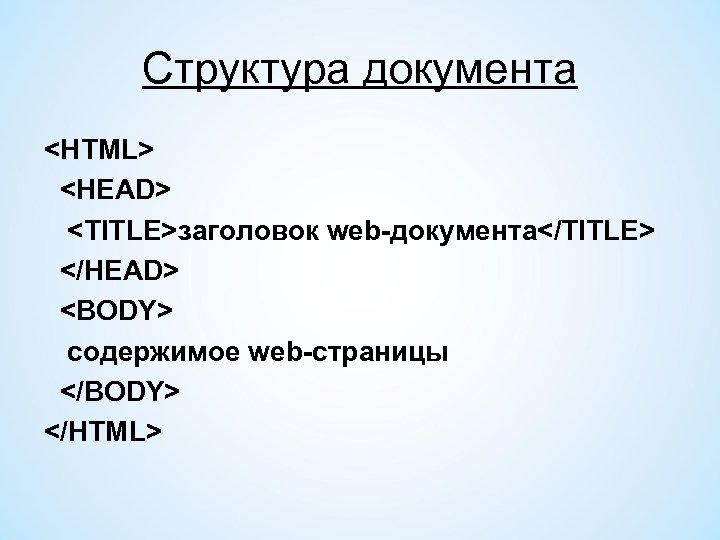 Структура документа

<HTML>
<HEAD>
<TITLE>заголовок web-документа</TITLE>
</HEAD>
<BODY>
содержимое web-страницы
</BODY>
</HTML>